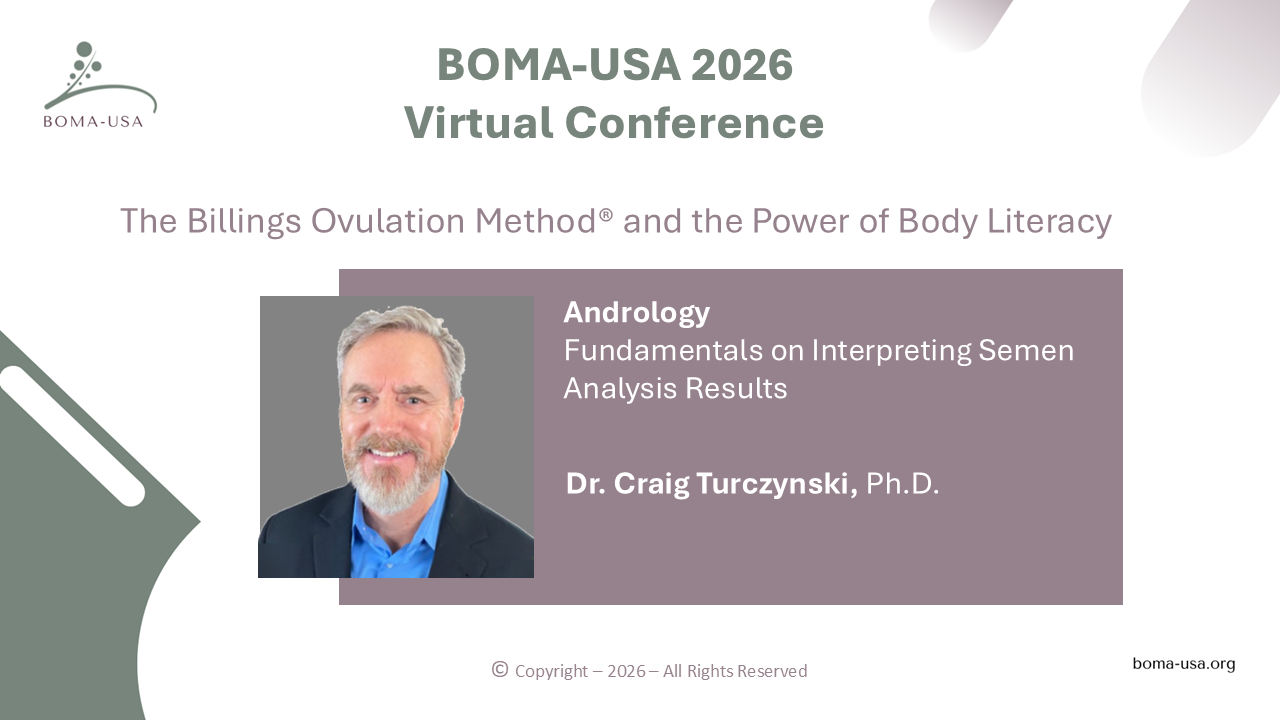 BOMA-USA

BOMA-USA 2026
Virtual Conference

The Billings Ovulation Method® and the Power of Body Literacy

Andrology
Fundamentals on Interpreting Semen Analysis Results

Dr. Craig Turczynski, Ph.D.

© Copyright – 2026 – All Rights Reserved

boma-usa.org